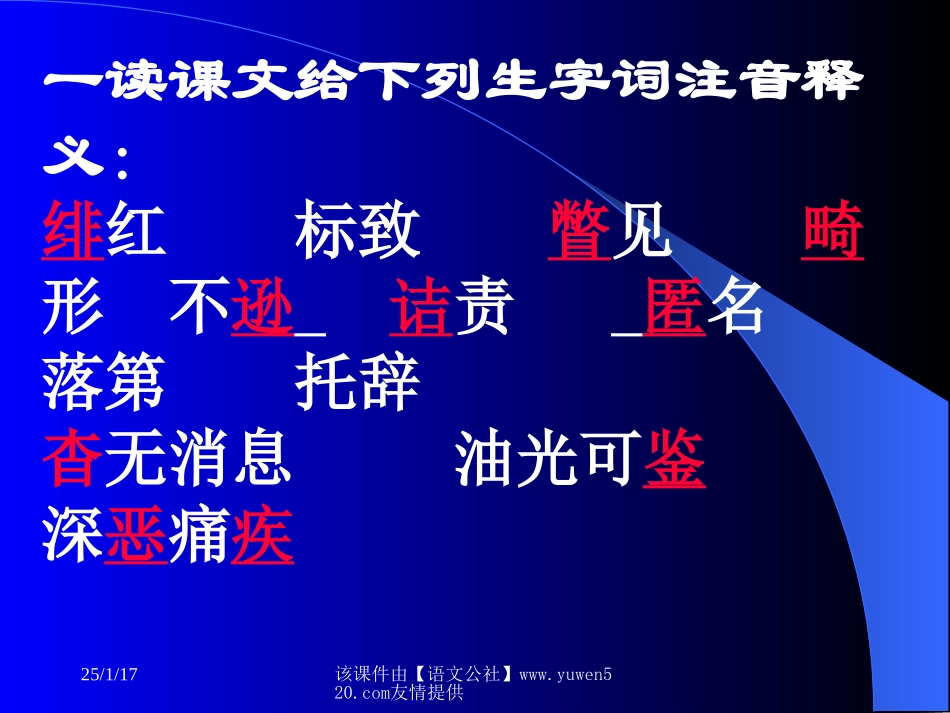 一读课文给下列生字词注音释义：

绯红 标致 瞥见 畸形 不逊_ 诘责 _匿名

落第 托辞

杳无消息 油光可鉴

深恶痛疾

25/1/17

该课件由【语文公社】www.yuwen520.com友情提供